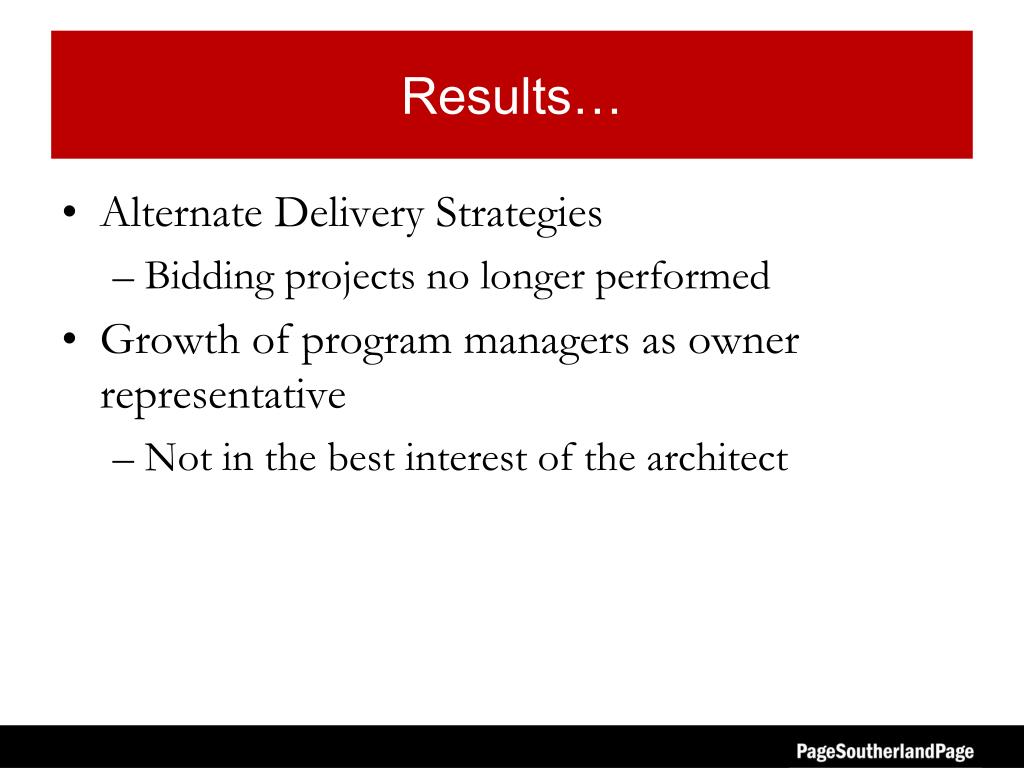 Results…

• Alternate Delivery Strategies
– Bidding projects no longer performed
• Growth of program managers as owner representative
– Not in the best interest of the architect

PageSoutherlandPage